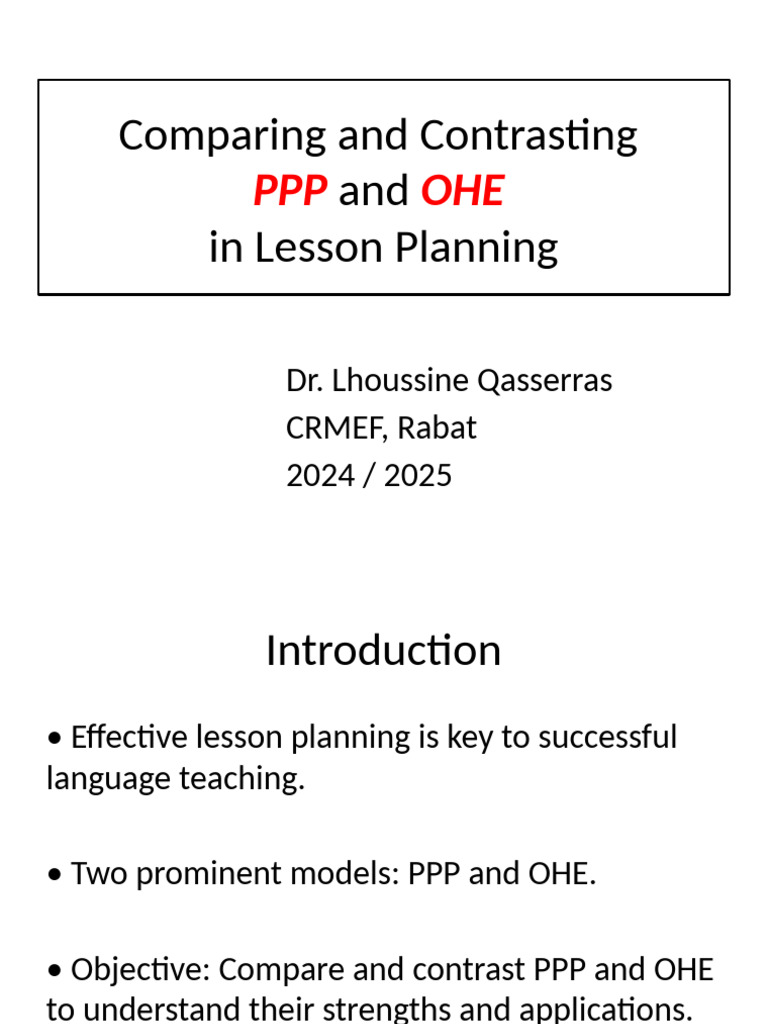 Comparing and Contrasting
PPP and OHE
in Lesson Planning

Dr. Lhoussine Qasserras
CRMEF, Rabat
2024 / 2025

Introduction

• Effective lesson planning is key to successful language teaching.

• Two prominent models: PPP and OHE.

• Objective: Compare and contrast PPP and OHE to understand their strengths and applications.